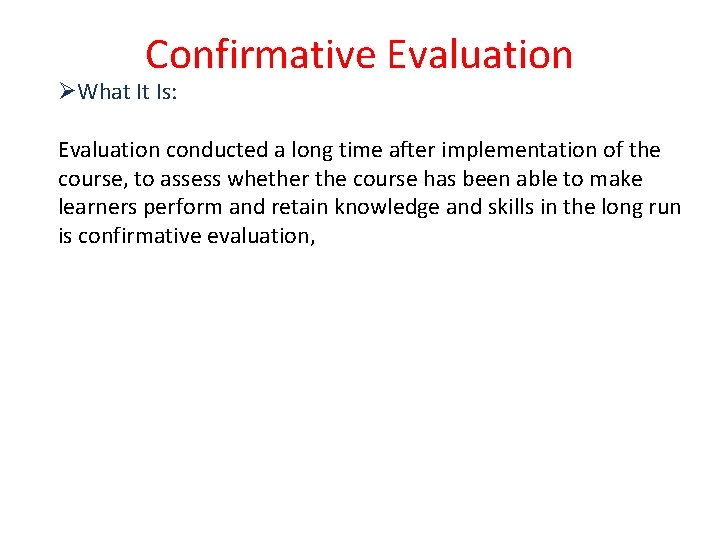 Confirmative Evaluation

➢What It Is:

Evaluation conducted a long time after implementation of the course, to assess whether the course has been able to make learners perform and retain knowledge and skills in the long run is confirmative evaluation,